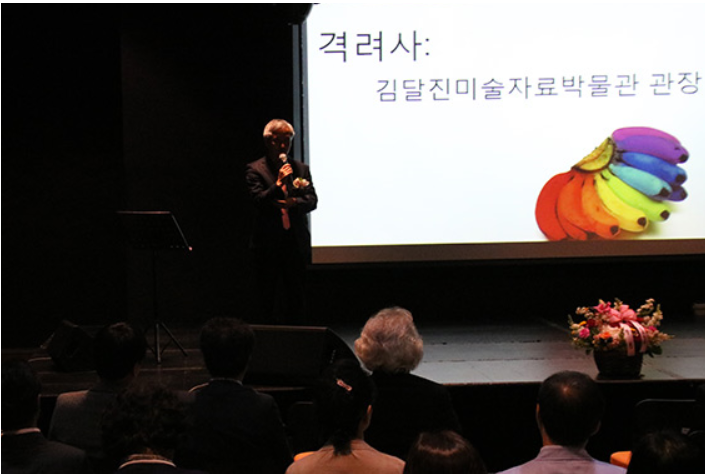 격려사:

김달진미술자료박물관 관장